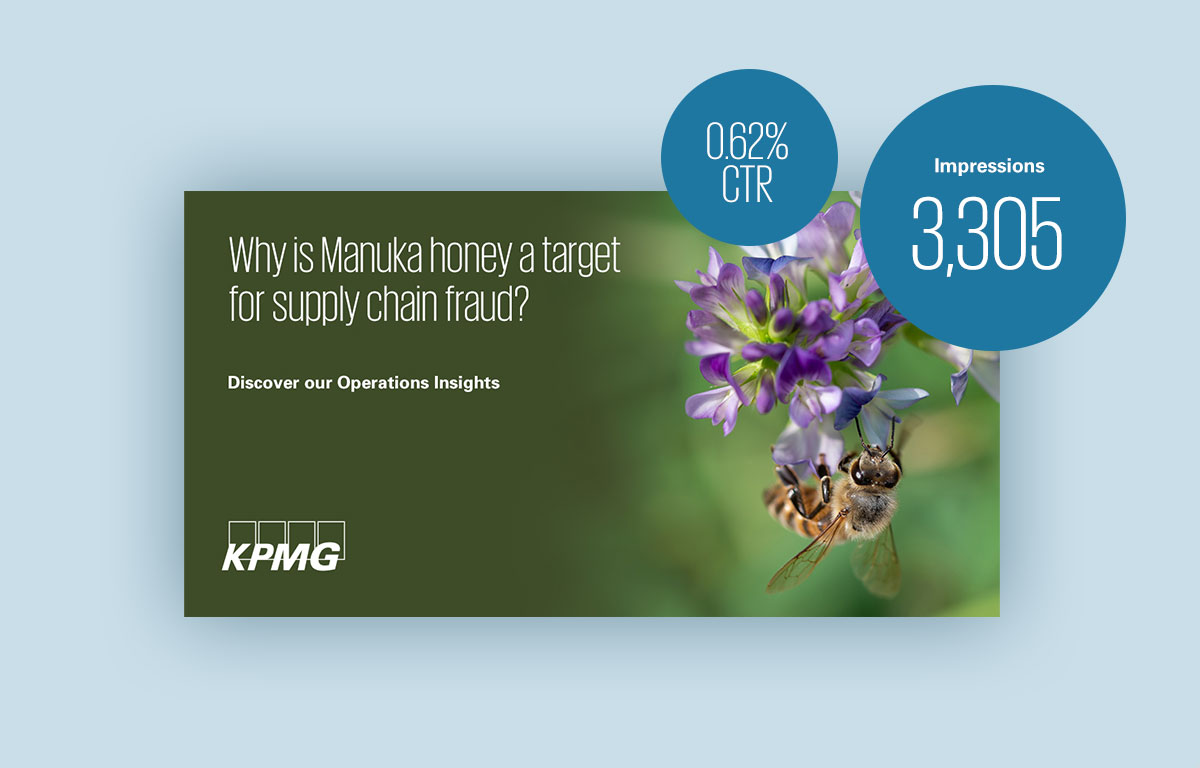 0.62%
CTR

Impressions
3,305

Why is Manuka honey a target for supply chain fraud?

Discover our Operations Insights

KPMG